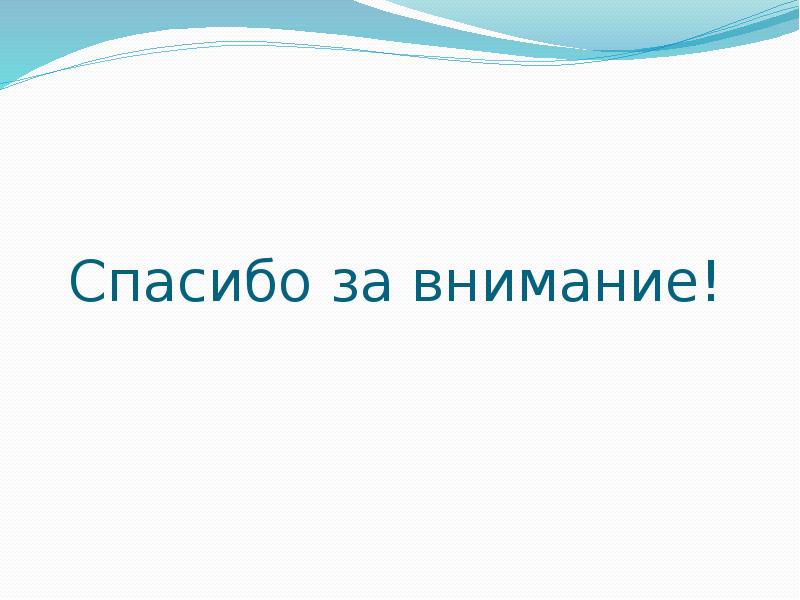 Спасибо за внимание!